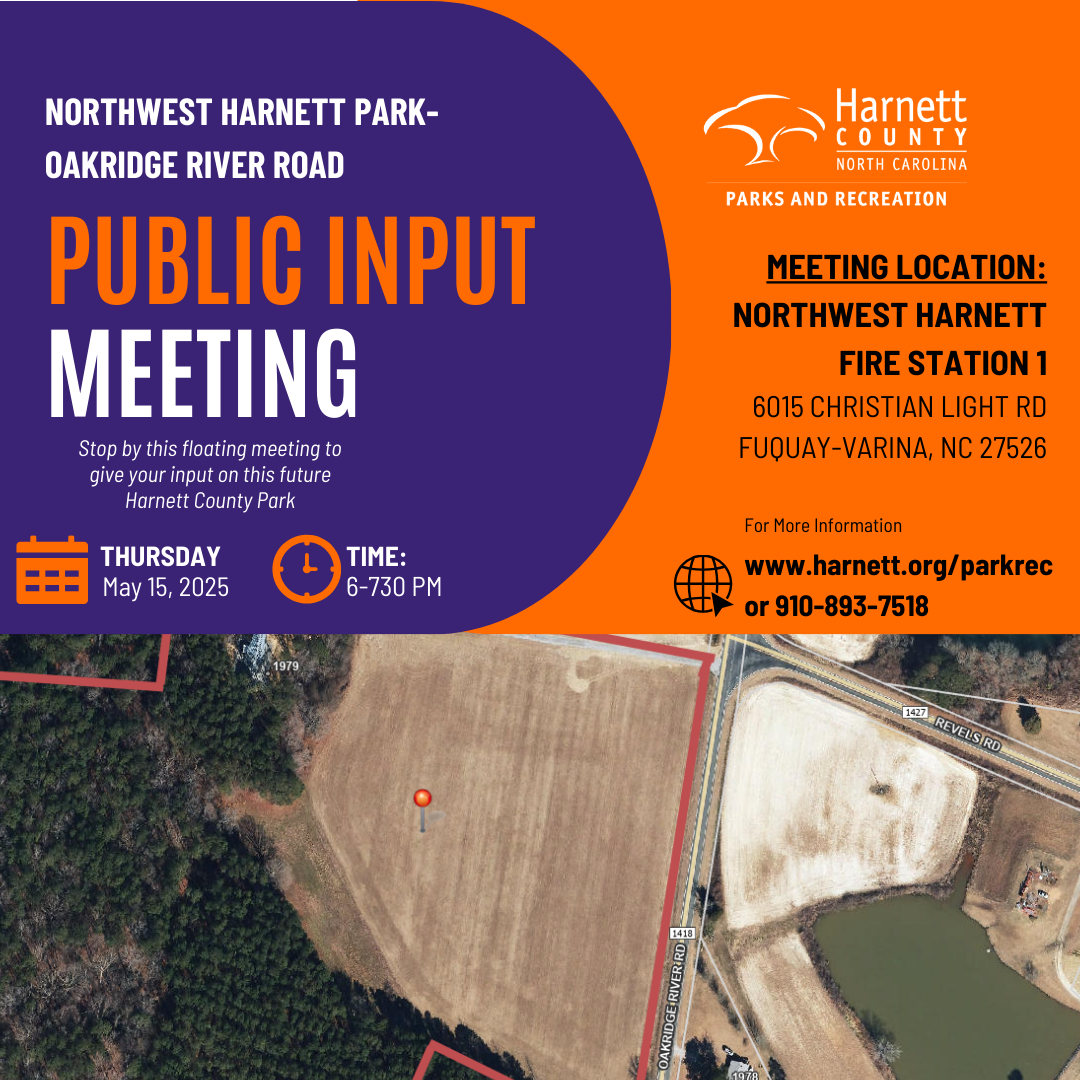 NORTHWEST HARNETT PARK-
OAKRIDGE RIVER ROAD

PUBLIC INPUT
MEETING

Stop by this floating meeting to give your input on this future Harnett County Park

THURSDAY
May 15, 2025

TIME:
6-730 PM

Harnett
COUNTY
NORTH CAROLINA
PARKS AND RECREATION

MEETING LOCATION:
NORTHWEST HARNETT
FIRE STATION 1
6015 CHRISTIAN LIGHT RD
FUQUAY-VARINA, NC 27526

For More Information
www.harnett.org/parkrec
or 910-893-7518

1979
1427
REVELS RD
1418
OAKRIDGE RIVER RD
1978